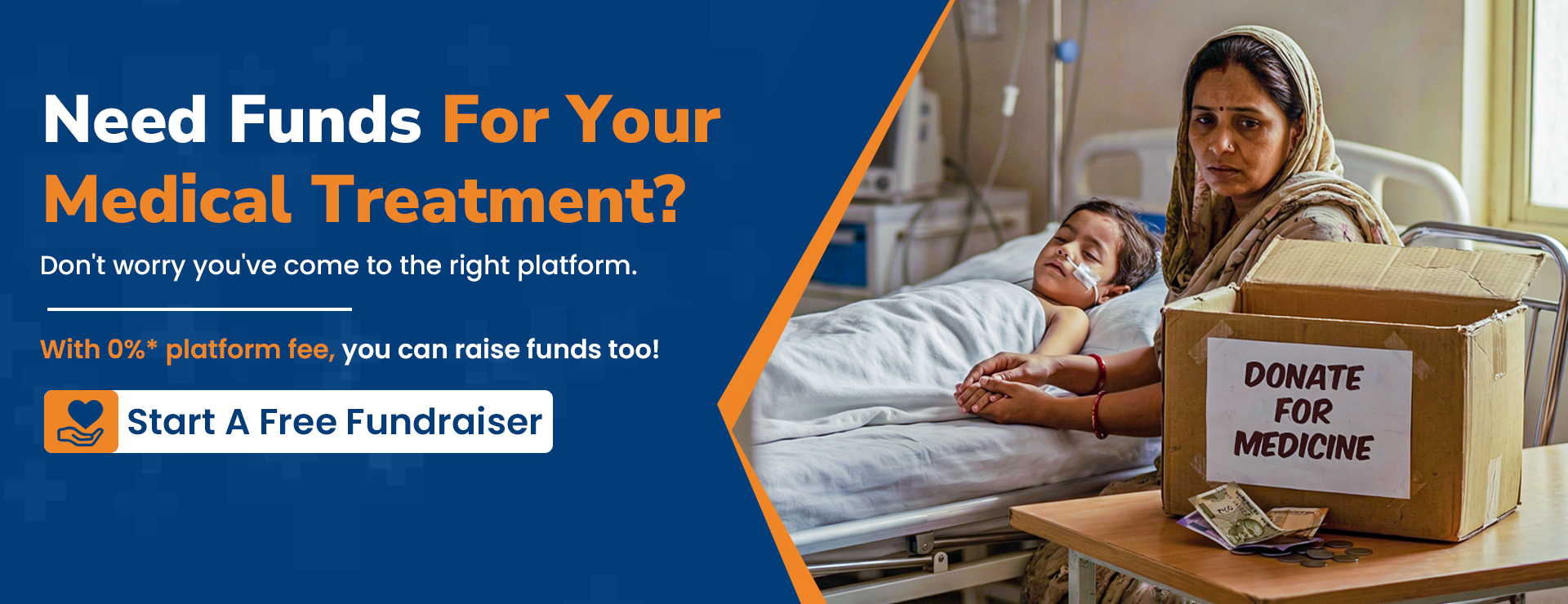 Need Funds For Your Medical Treatment?

Don't worry you've come to the right platform.

With 0%* platform fee, you can raise funds too!

Start A Free Fundraiser

DONATE FOR MEDICINE